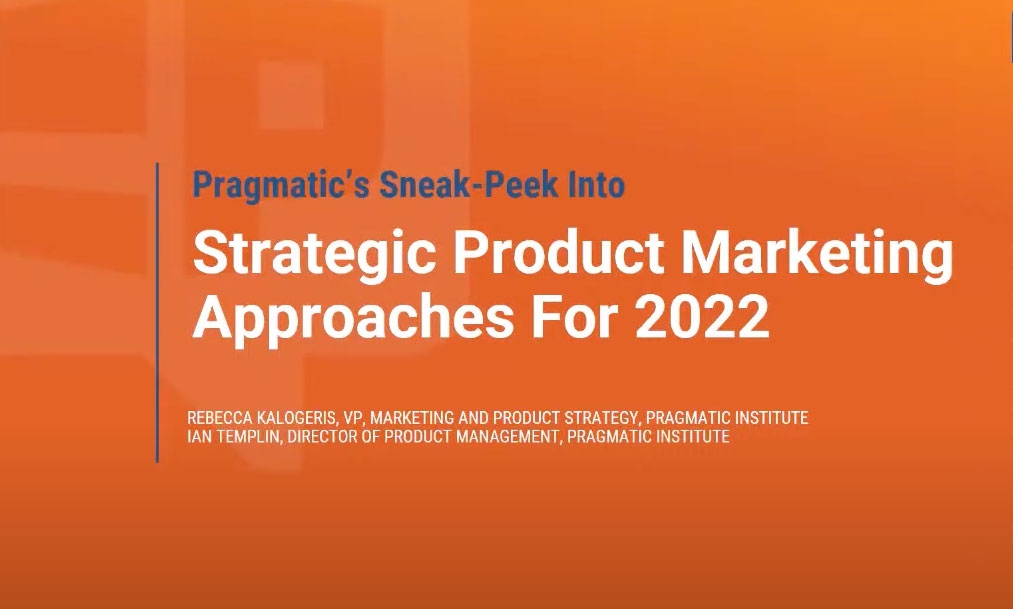 Pragmatic's Sneak-Peek Into

Strategic Product Marketing Approaches For 2022

REBECCA KALOGERIS, VP, MARKETING AND PRODUCT STRATEGY, PRAGMATIC INSTITUTE
IAN TEMPLIN, DIRECTOR OF PRODUCT MANAGEMENT, PRAGMATIC INSTITUTE